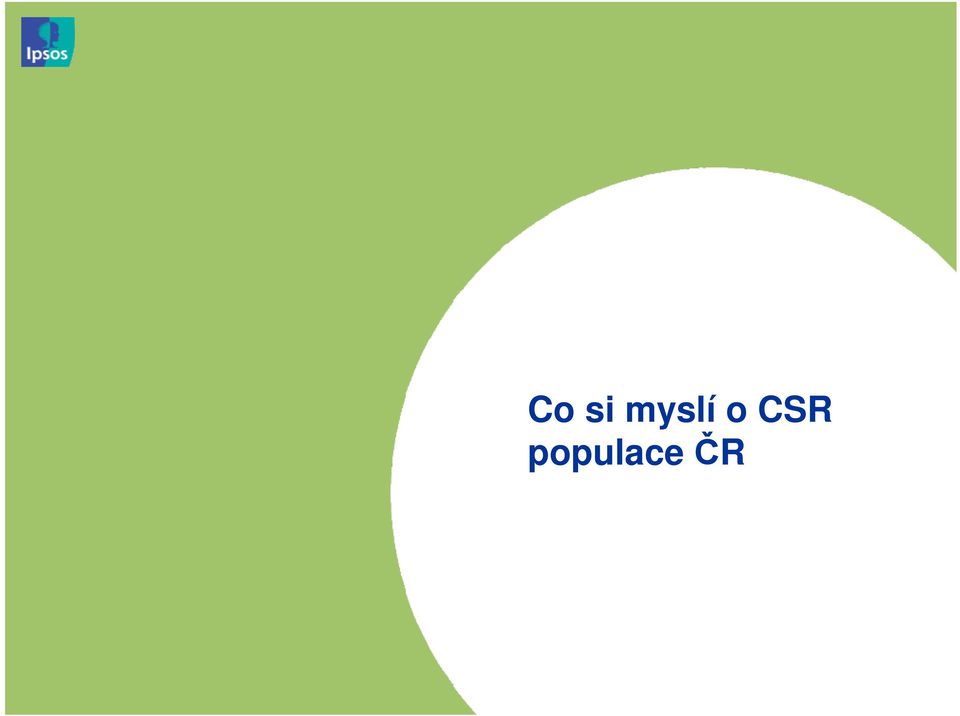 Ipsos

Co si myslí o CSR populace ČR